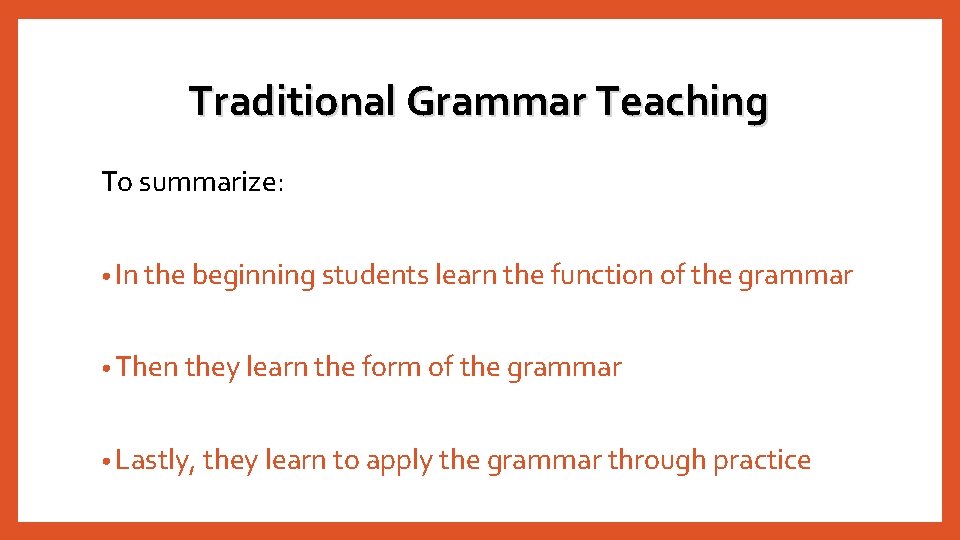 Traditional Grammar Teaching

To summarize:

• In the beginning students learn the function of the grammar

• Then they learn the form of the grammar

• Lastly, they learn to apply the grammar through practice